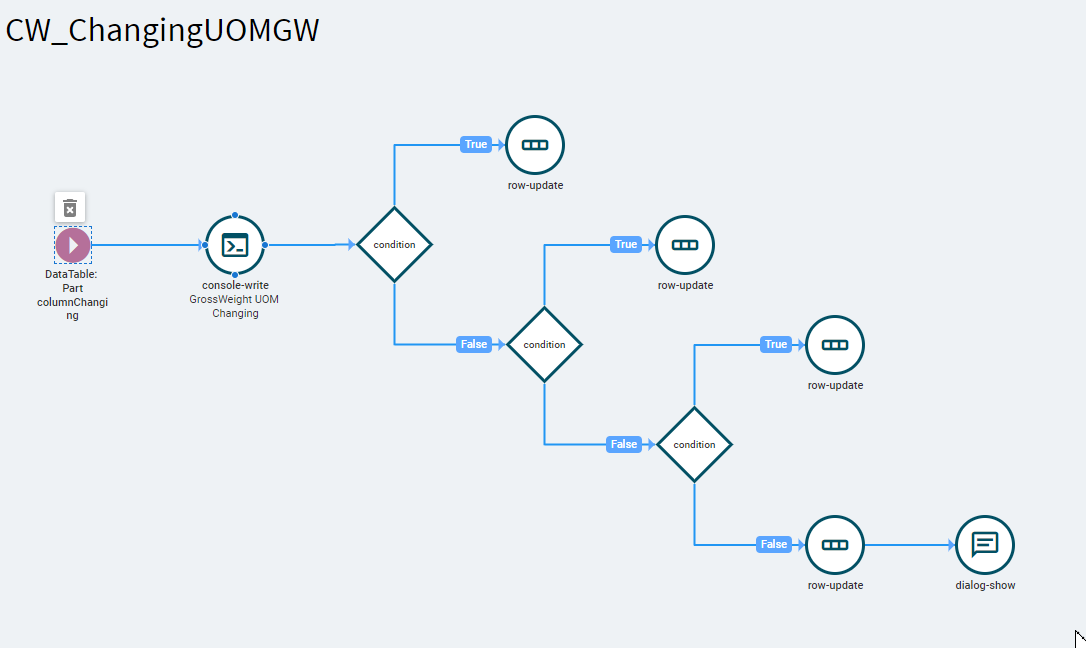 CW_ChangingUOMGW

DataTable: Part columnChanging

console-write
GrossWeight UOM Changing

condition

True

row-update

False

condition

True

row-update

False

condition

True

row-update

False

row-update

dialog-show